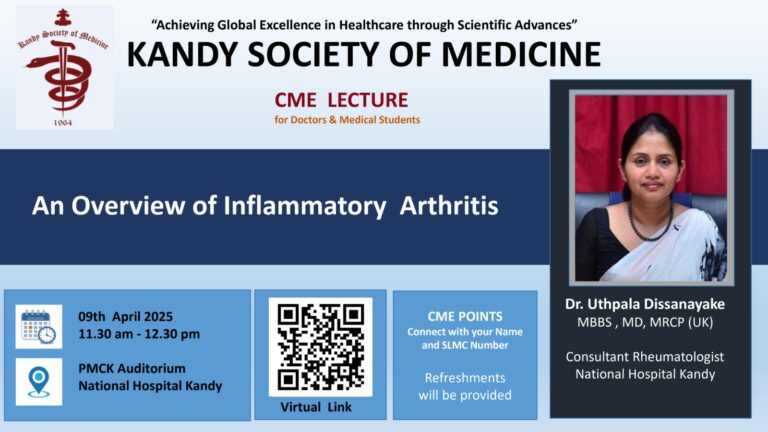 Kandy Society of Medicine
1964

"Achieving Global Excellence in Healthcare through Scientific Advances"

KANDY SOCIETY OF MEDICINE

CME LECTURE
for Doctors & Medical Students

An Overview of Inflammatory Arthritis

09th April 2025
11.30 am - 12.30 pm

PMCK Auditorium
National Hospital Kandy

Virtual Link

CME POINTS
Connect with your Name and SLMC Number

Refreshments will be provided

Dr. Uthpala Dissanayake
MBBS , MD, MRCP (UK)

Consultant Rheumatologist
National Hospital Kandy